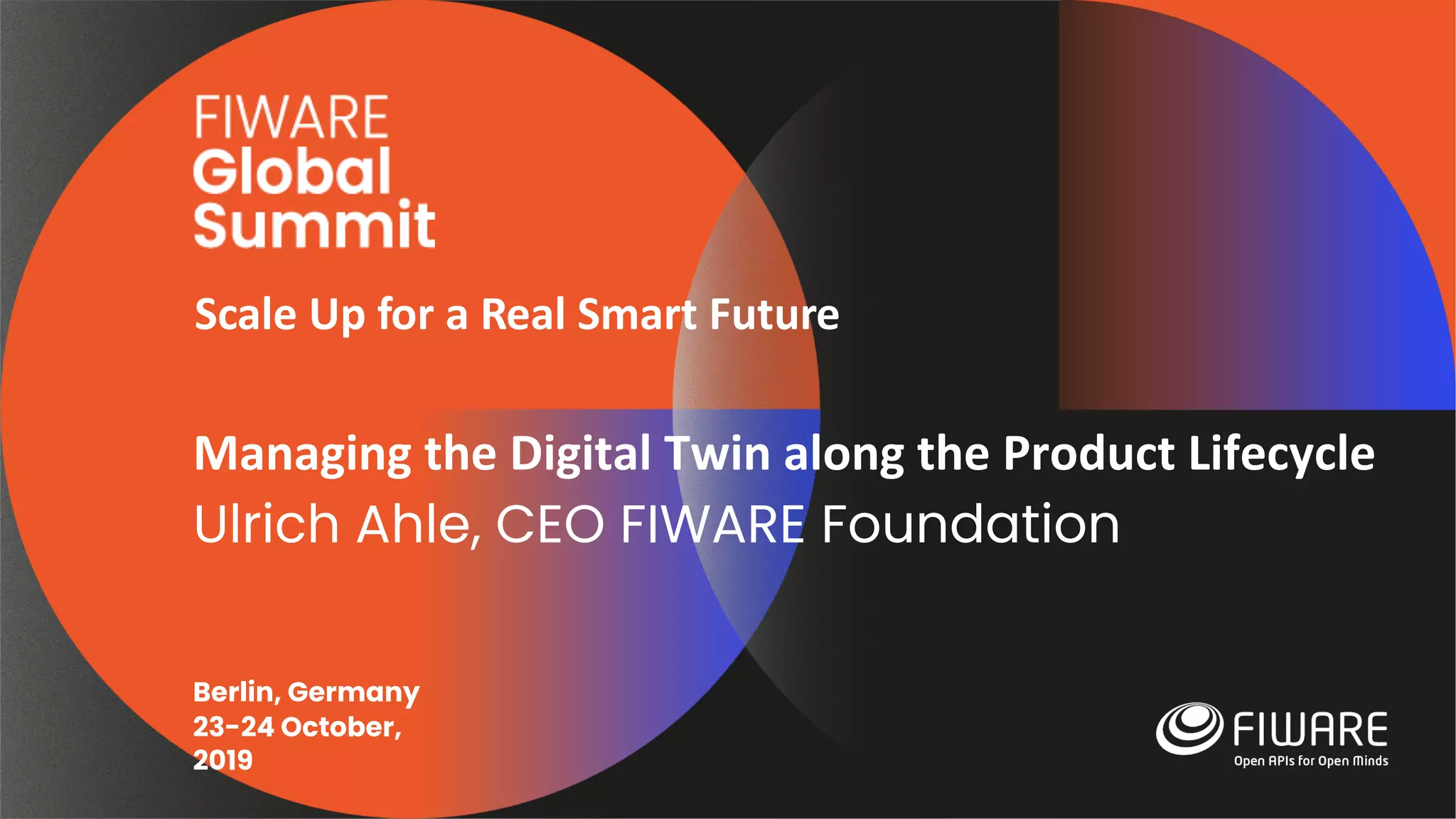 FIWARE
Global
Summit

Scale Up for a Real Smart Future

Managing the Digital Twin along the Product Lifecycle
Ulrich Ahle, CEO FIWARE Foundation

Berlin, Germany
23-24 October, 2019

FIWARE
Open APIs for Open Minds